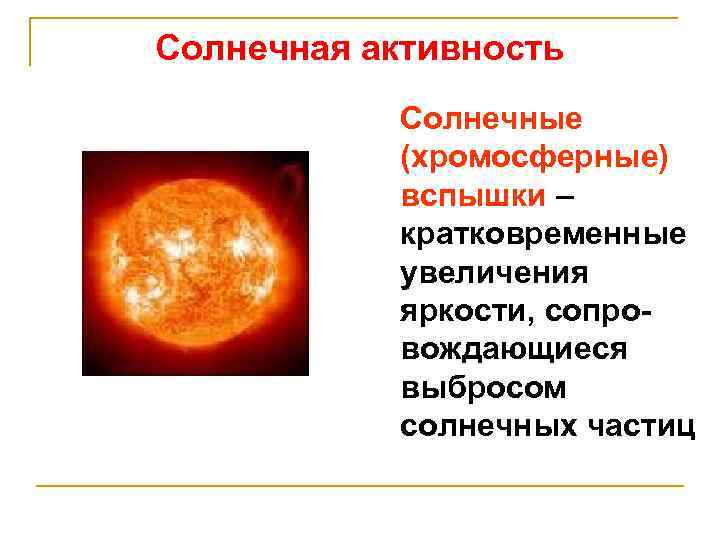 Солнечная активность

Солнечные (хромосферные) вспышки – кратковременные увеличения яркости, сопровождающиеся выбросом солнечных частиц